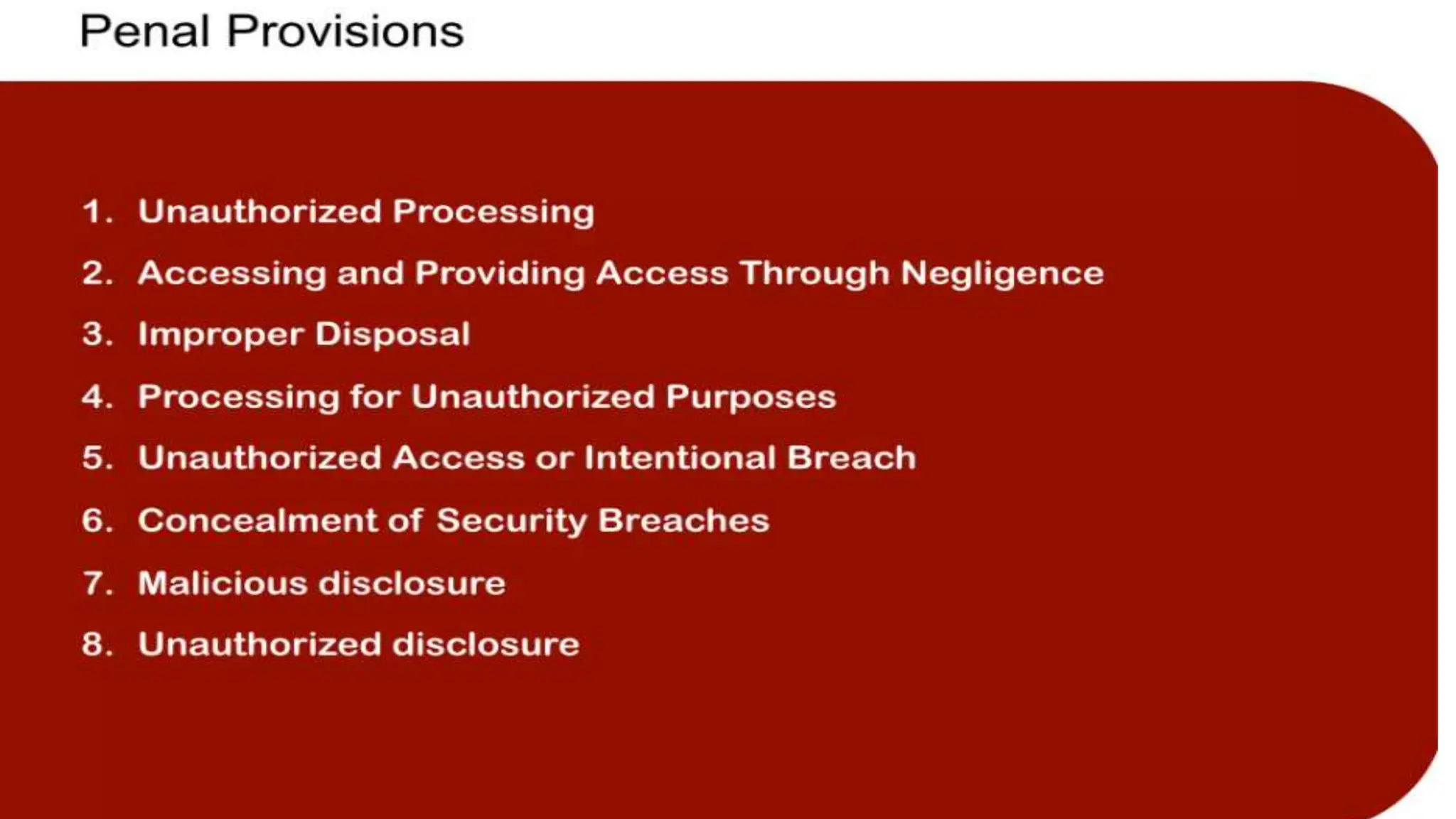 Penal Provisions

1. Unauthorized Processing
2. Accessing and Providing Access Through Negligence
3. Improper Disposal
4. Processing for Unauthorized Purposes
5. Unauthorized Access or Intentional Breach
6. Concealment of Security Breaches
7. Malicious disclosure
8. Unauthorized disclosure